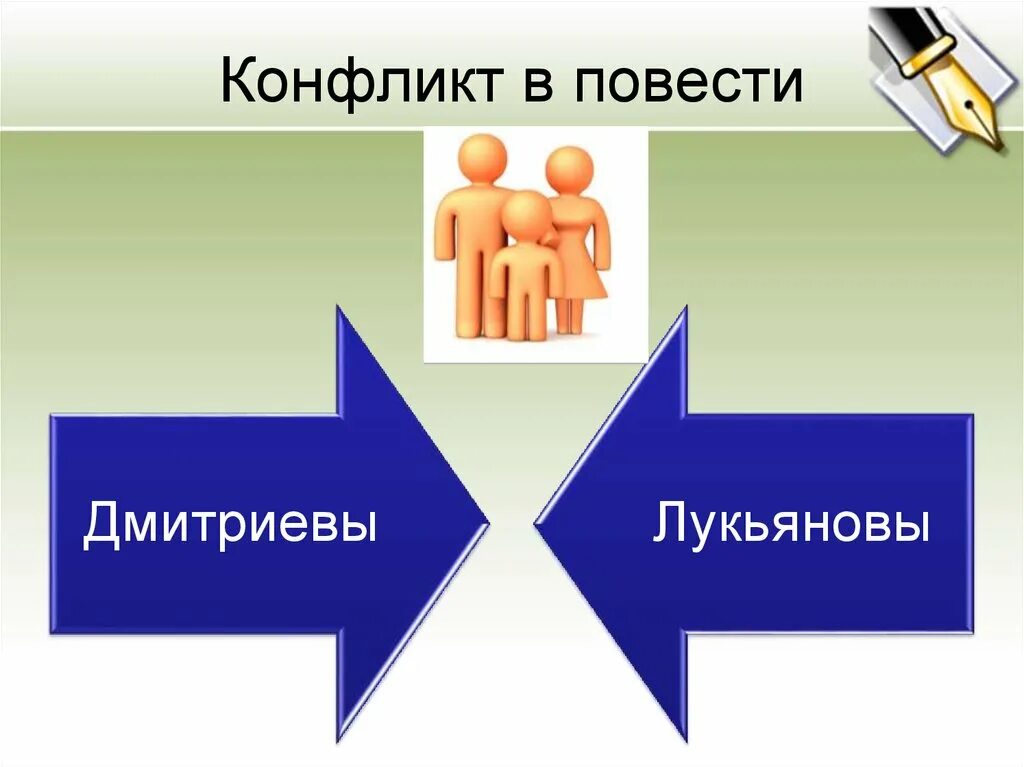 Конфликт в повести

Дмитриевы

Лукьяновы